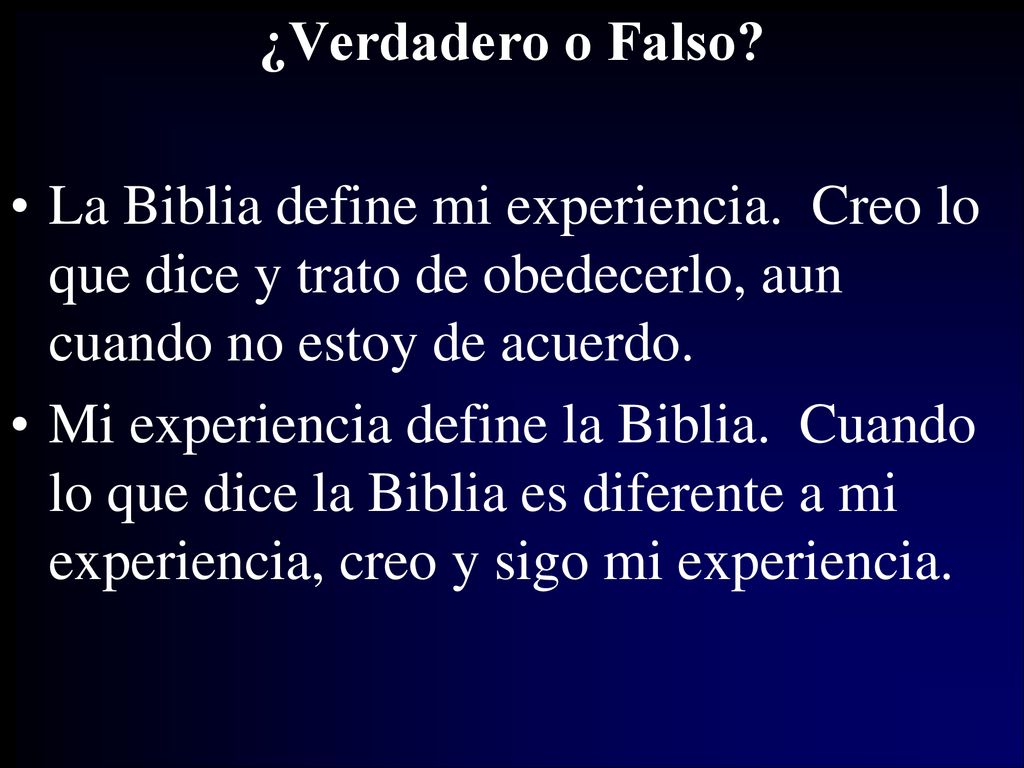 ¿Verdadero o Falso?

• La Biblia define mi experiencia. Creo lo que dice y trato de obedecerlo, aun cuando no estoy de acuerdo.
• Mi experiencia define la Biblia. Cuando lo que dice la Biblia es diferente a mi experiencia, creo y sigo mi experiencia.